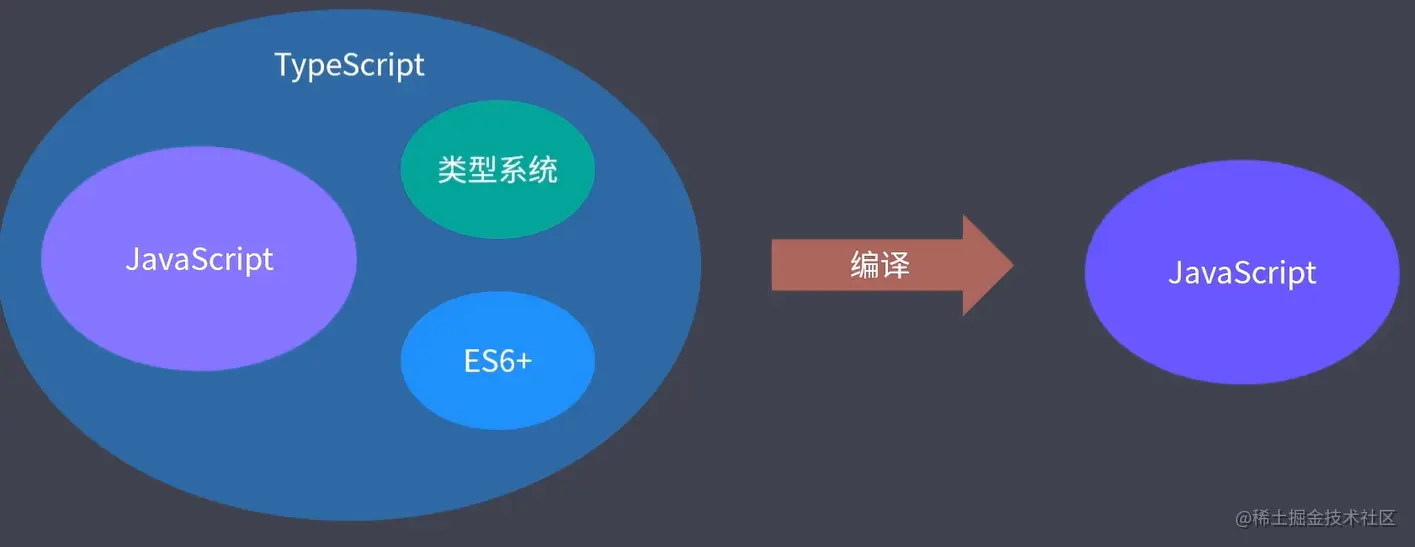 TypeScript

类型系统

JavaScript

ES6+

编译

JavaScript

@稀土掘金技术社区